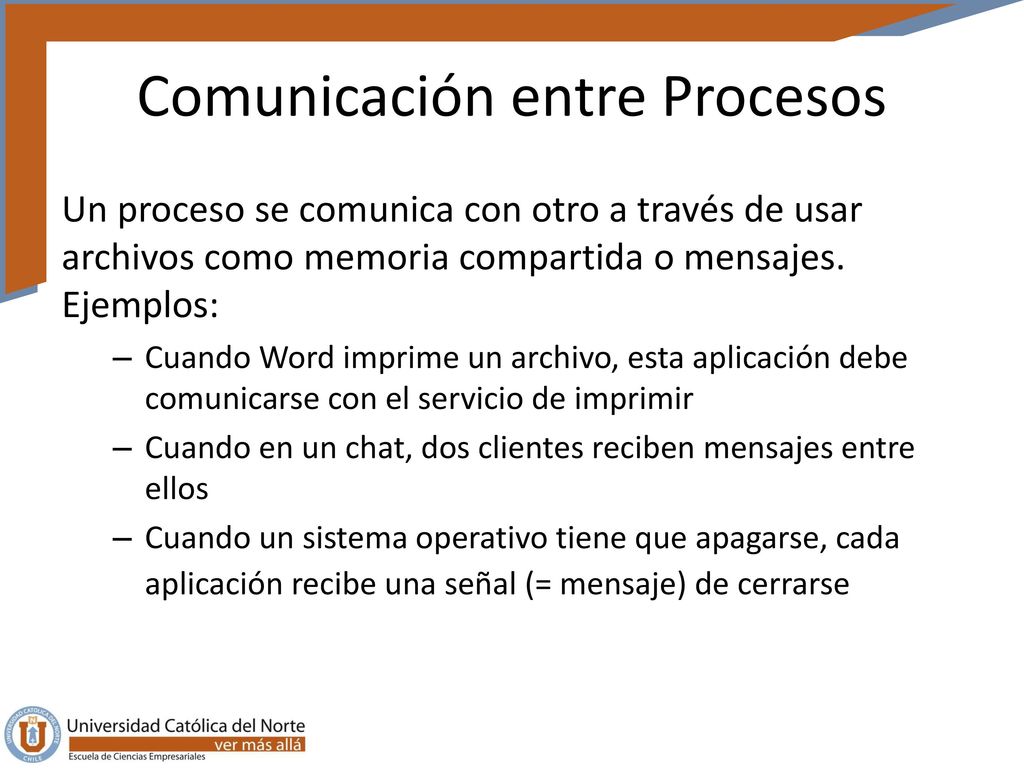 Comunicación entre Procesos

Un proceso se comunica con otro a través de usar archivos como memoria compartida o mensajes. Ejemplos:

– Cuando Word imprime un archivo, esta aplicación debe comunicarse con el servicio de imprimir
– Cuando en un chat, dos clientes reciben mensajes entre ellos
– Cuando un sistema operativo tiene que apagarse, cada aplicación recibe una señal (= mensaje) de cerrarse

UNIVERSIDAD CATÓLICA DEL NORTE CHILE
Universidad Católica del Norte
ver más allá
Escuela de Ciencias Empresariales